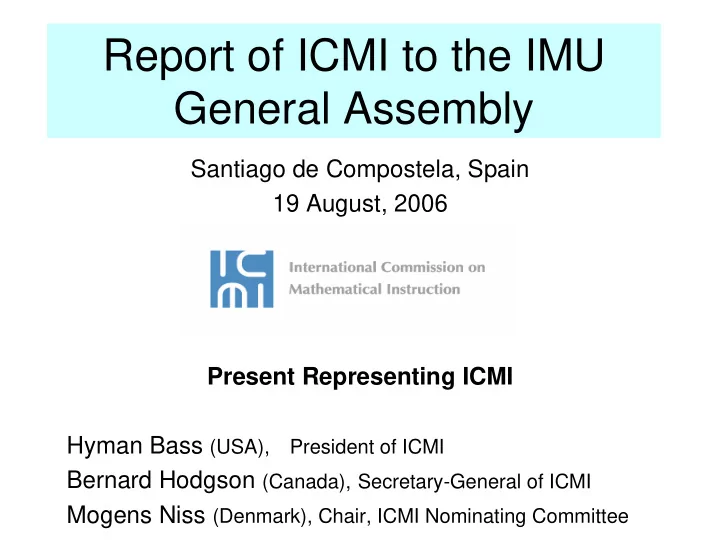 Report of ICMI to the IMU General Assembly

Santiago de Compostela, Spain
19 August, 2006

ICMI International Commission on Mathematical Instruction

Present Representing ICMI

Hyman Bass (USA), President of ICMI
Bernard Hodgson (Canada), Secretary-General of ICMI
Mogens Niss (Denmark), Chair, ICMI Nominating Committee